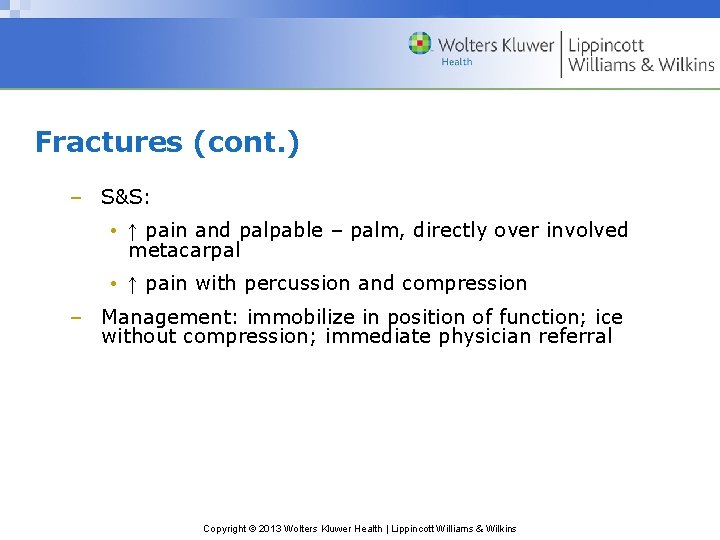 Wolters Kluwer Health | Lippincott Williams & Wilkins

Fractures (cont.)

– S&S:

• ↑ pain and palpable – palm, directly over involved metacarpal

• ↑ pain with percussion and compression

– Management: immobilize in position of function; ice without compression; immediate physician referral

Copyright © 2013 Wolters Kluwer Health | Lippincott Williams & Wilkins